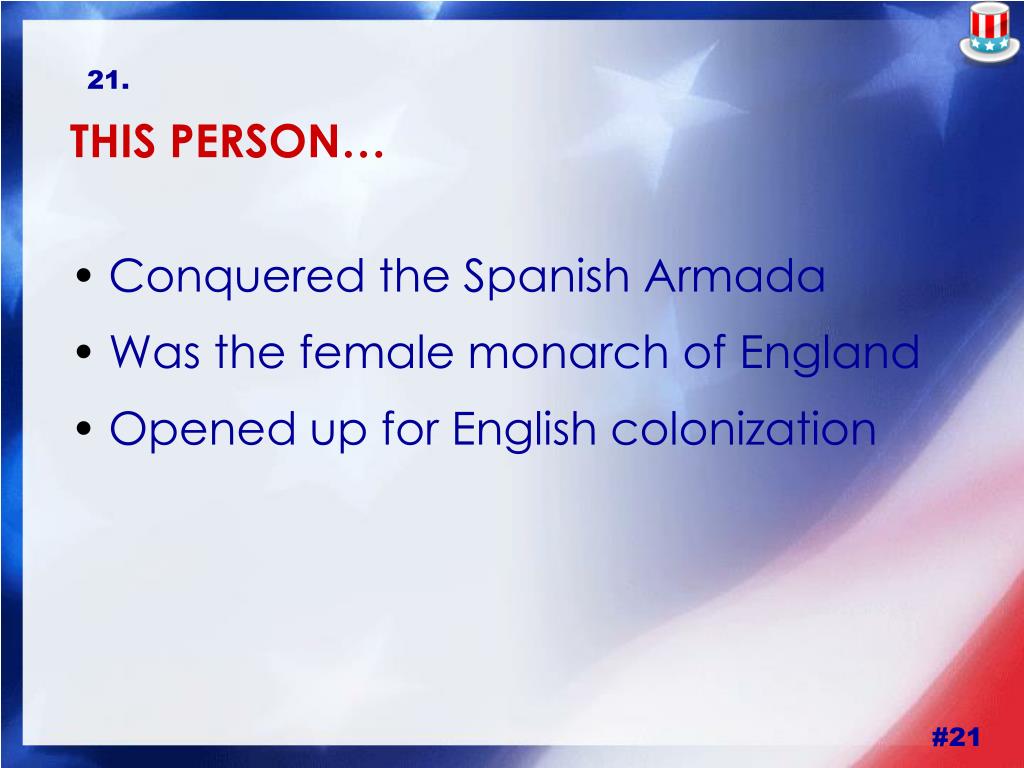 21.

THIS PERSON…

• Conquered the Spanish Armada
• Was the female monarch of England
• Opened up for English colonization

#21